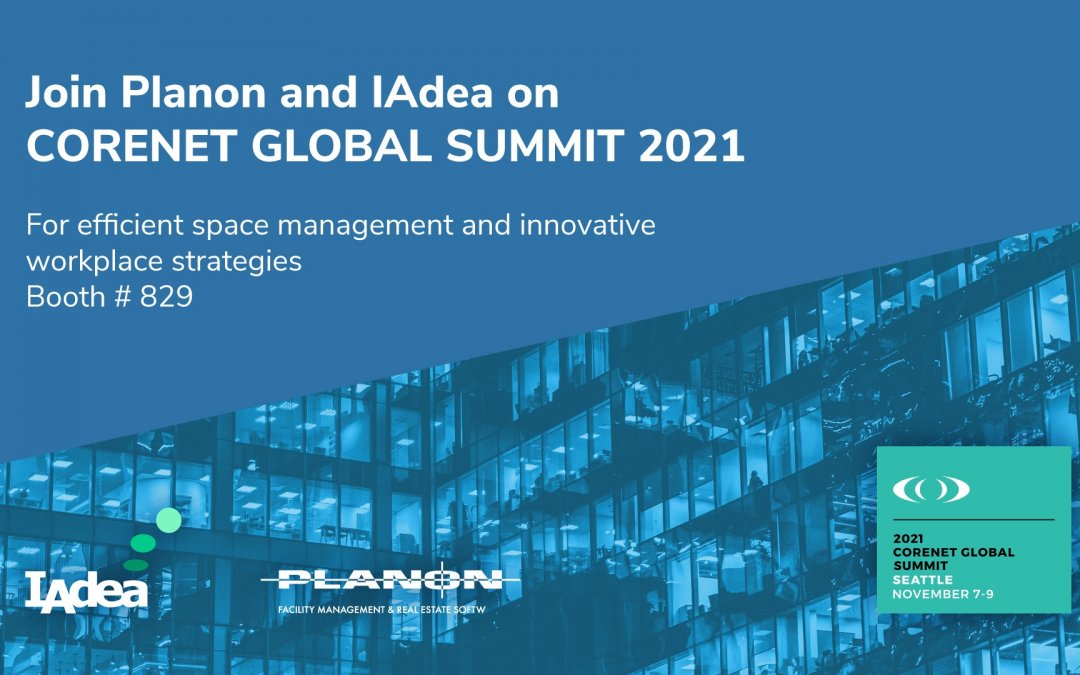 Join Planon and IAdea on
CORENET GLOBAL SUMMIT 2021

For efficient space management and innovative workplace strategies
Booth # 829

IAdea

PLANON
FACILITY MANAGEMENT & REAL ESTATE SOFTW

2021
CORENET GLOBAL
SUMMIT
SEATTLE
NOVEMBER 7-9